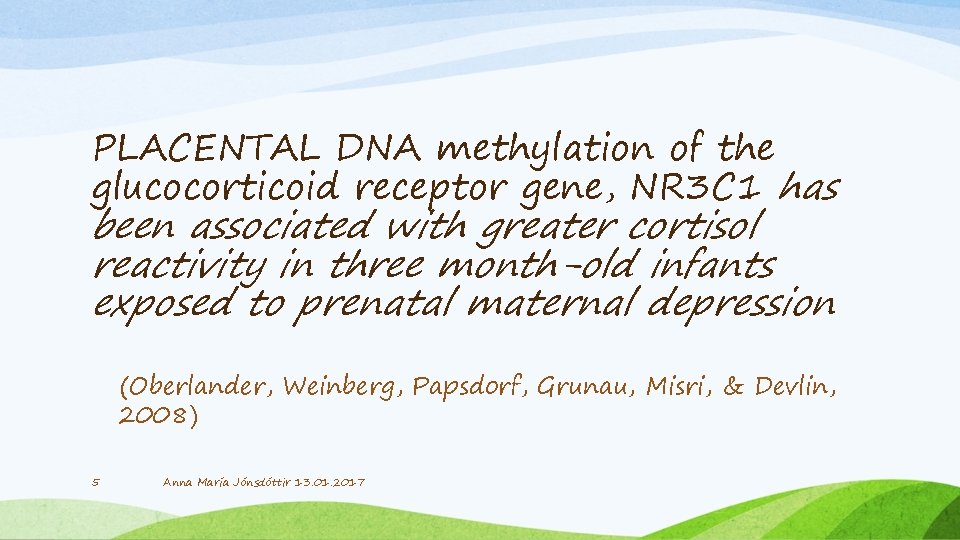 PLACENTAL DNA methylation of the glucocorticoid receptor gene, NR3C1 has been associated with greater cortisol reactivity in three month-old infants exposed to prenatal maternal depression

(Oberlander, Weinberg, Papsdorf, Grunau, Misri, & Devlin, 2008)

5

Anna María Jónsdóttir 13.01.2017